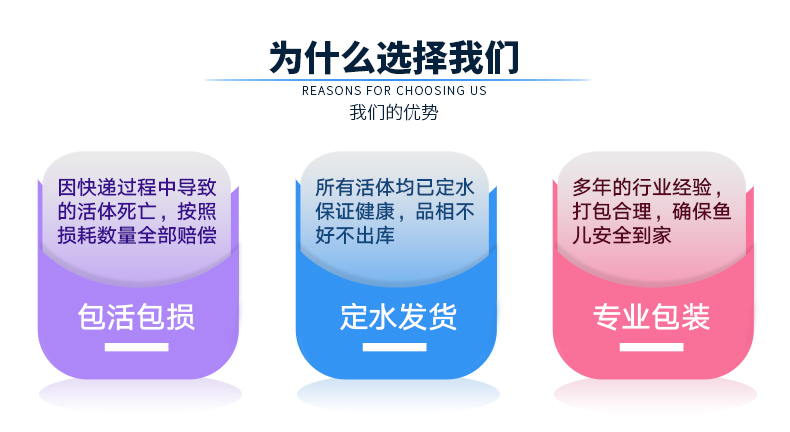 为什么选择我们

REASONS FOR CHOOSING US

我们的优势

因快递过程中导致的活体死亡，按照损耗数量全部赔偿

包活包损

所有活体均已定水保证健康，品相不好不出库

定水发货

多年的行业经验，打包合理，确保鱼儿安全到家

专业包装